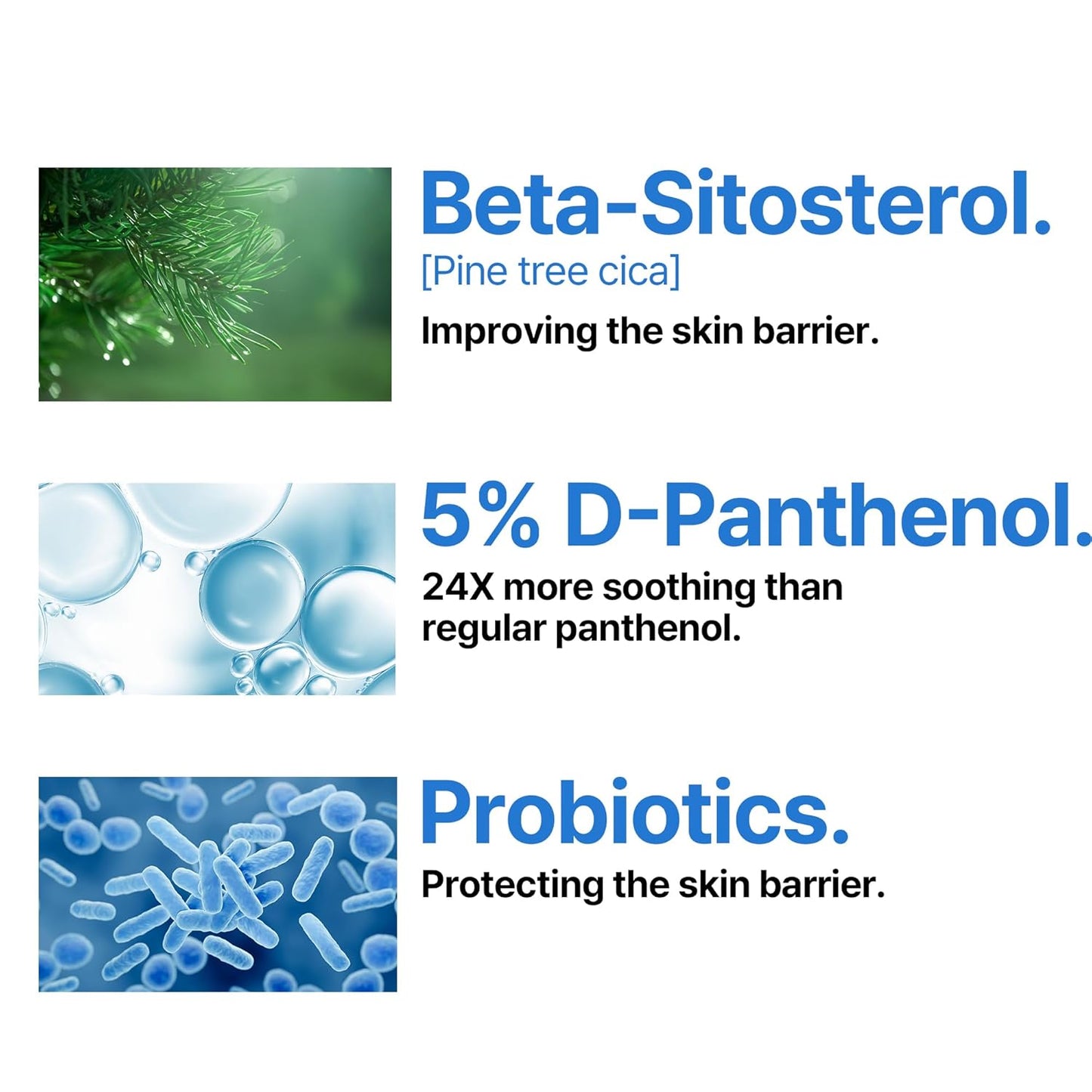 Beta-Sitosterol.
[Pine tree cica]
Improving the skin barrier.

5% D-Panthenol.
24X more soothing than regular panthenol.

Probiotics.
Protecting the skin barrier.